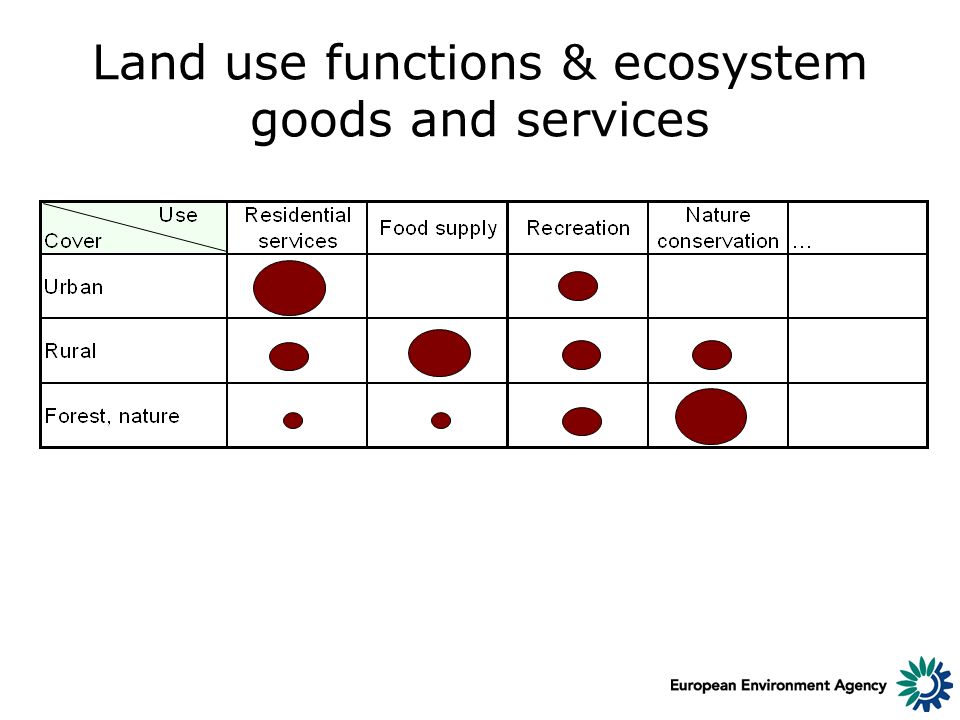 Land use functions & ecosystem goods and services

| Use / Cover | Residential services | Food supply | Recreation | Nature conservation | … |
|---|---|---|---|---|---|
| Urban | | | | | |
| Rural | | | | | |
| Forest, nature | | | | | |

European Environment Agency